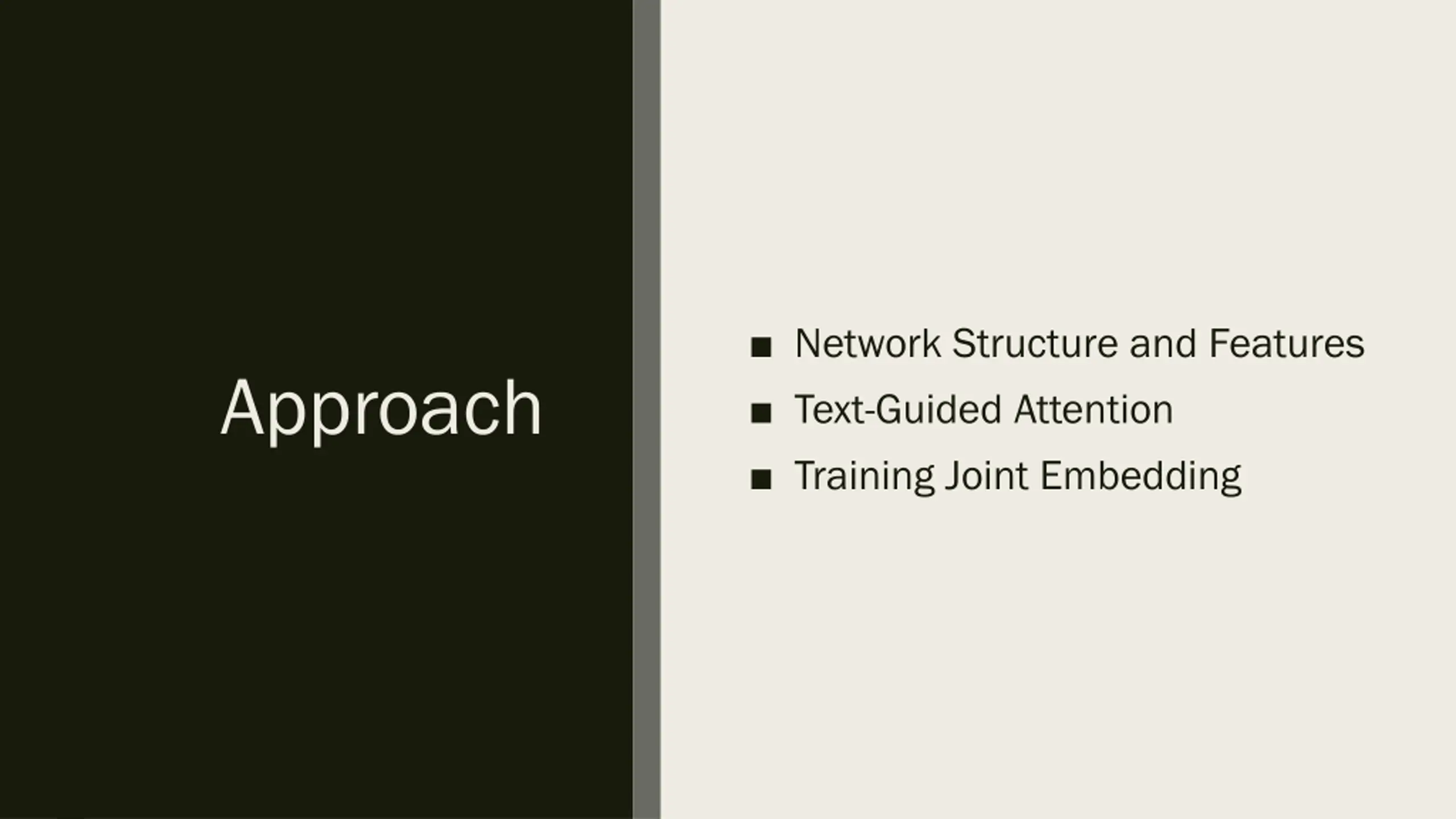 Approach

■ Network Structure and Features
■ Text-Guided Attention
■ Training Joint Embedding